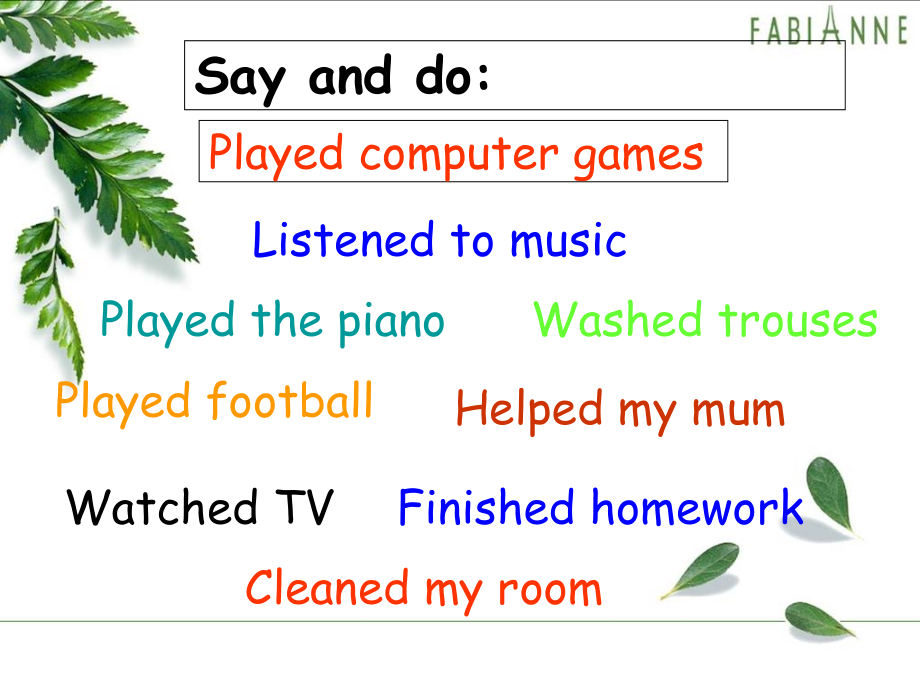 FABIANNE

Say and do:

Played computer games

Listened to music

Played the piano

Washed trouses

Played football

Helped my mum

Watched TV

Finished homework

Cleaned my room